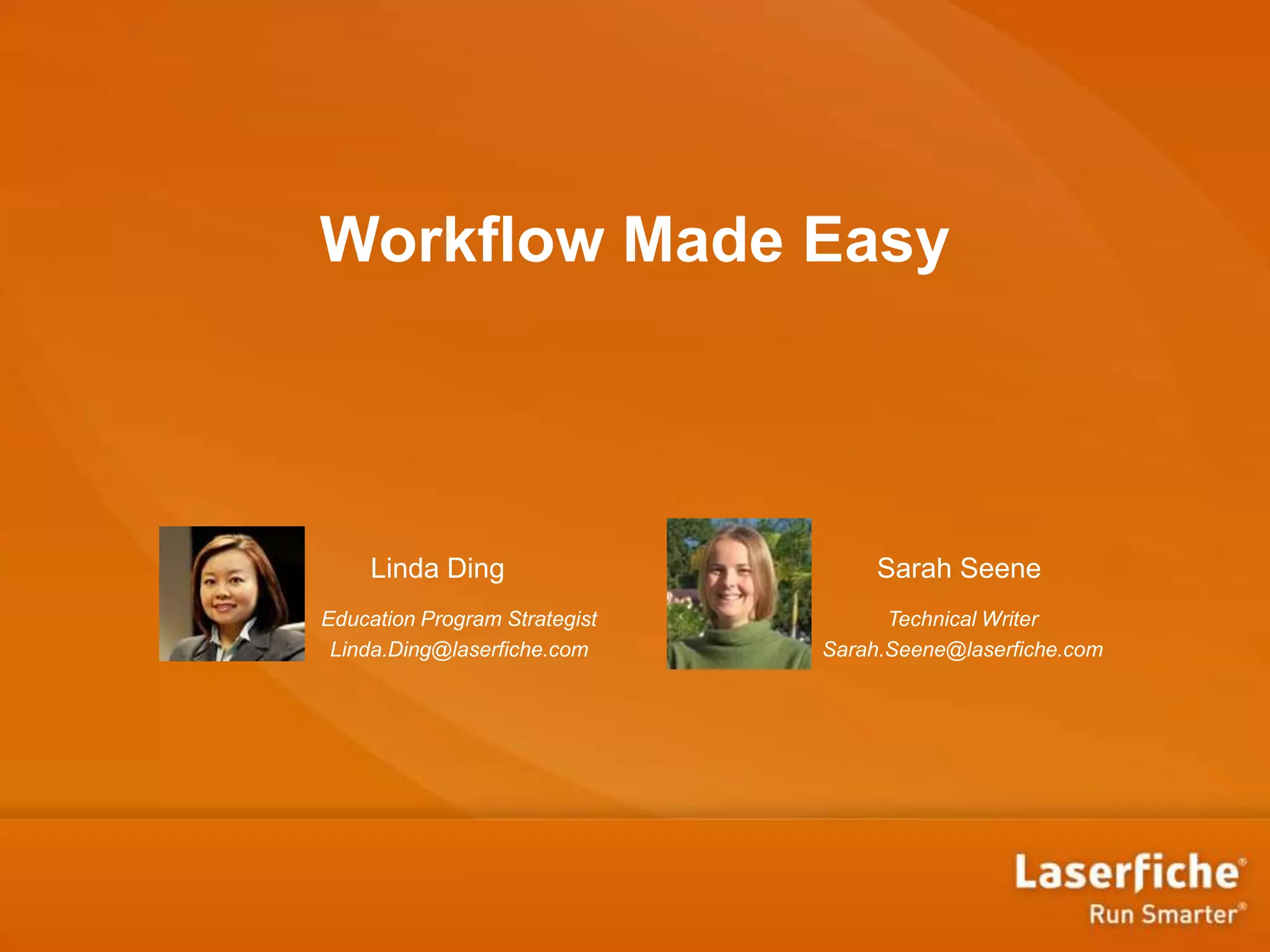 Workflow Made Easy

Linda Ding

Education Program Strategist
Linda.Ding@laserfiche.com

Sarah Seene

Technical Writer
Sarah.Seene@laserfiche.com

Laserfiche®
Run Smarter®